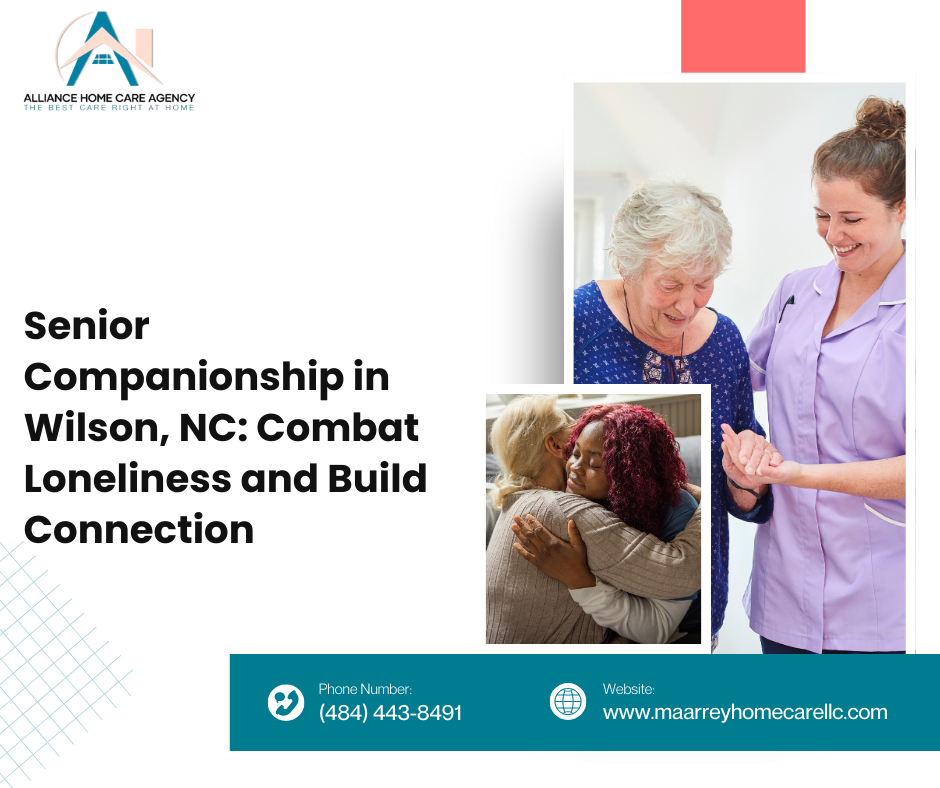 ALLIANCE HOME CARE AGENCY
THE BEST CARE RIGHT AT HOME

Senior Companionship in Wilson, NC: Combat Loneliness and Build Connection

Phone Number:
(484) 443-8491

Website:
www.maarreyhomecarellc.com